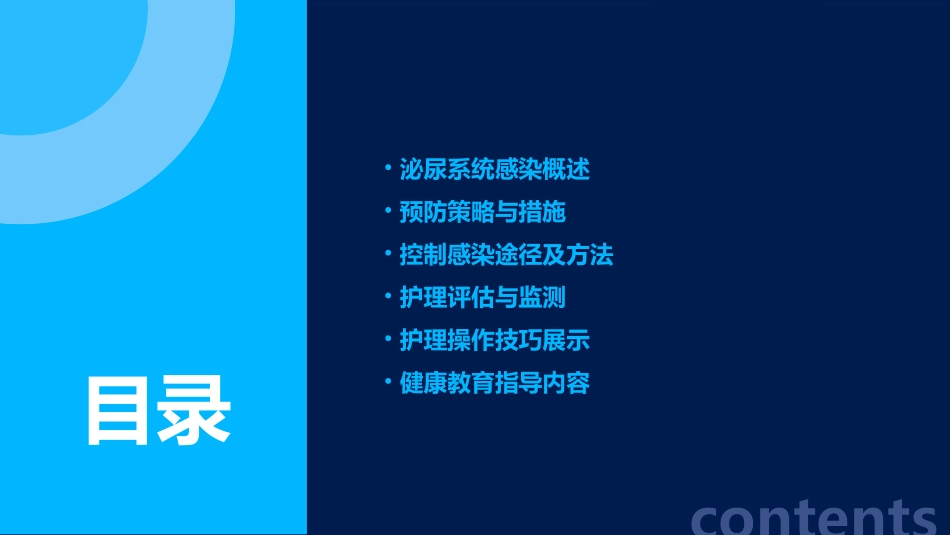 目录

• 泌尿系统感染概述
• 预防策略与措施
• 控制感染途径及方法
• 护理评估与监测
• 护理操作技巧展示
• 健康教育指导内容

contents